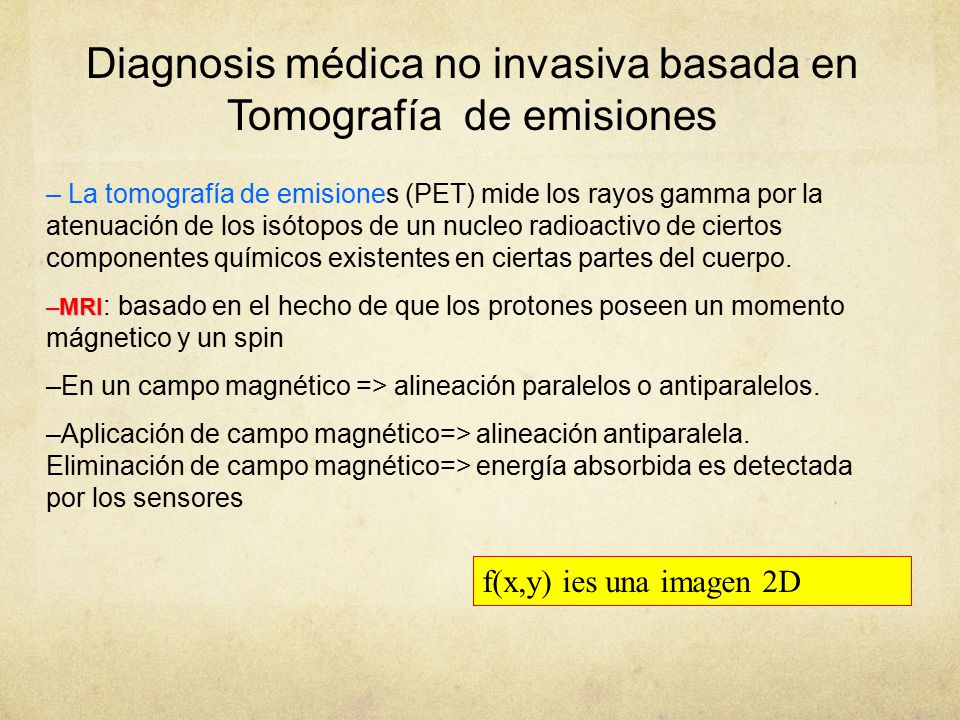 Diagnosis médica no invasiva basada en Tomografía de emisiones

– La tomografía de emisiones (PET) mide los rayos gamma por la atenuación de los isótopos de un nucleo radioactivo de ciertos componentes químicos existentes en ciertas partes del cuerpo.

–MRI: basado en el hecho de que los protones poseen un momento mágnetico y un spin

–En un campo magnético => alineación paralelos o antiparalelos.

–Aplicación de campo magnético=> alineación antiparalela. Eliminación de campo magnético=> energía absorbida es detectada por los sensores

f(x,y) ies una imagen 2D